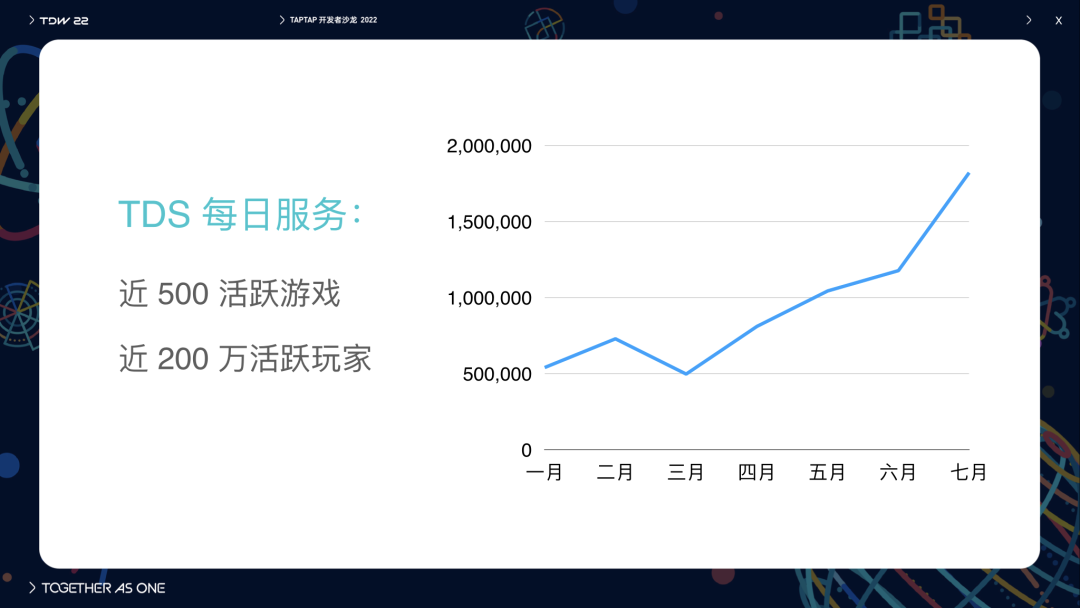 > TDW 22

> TAPTAP 开发者沙龙 2022

>

X

TDS 每日服务：

近 500 活跃游戏

近 200 万活跃玩家

2,000,000
1,500,000
1,000,000
500,000
0

一月 二月 三月 四月 五月 六月 七月

> TOGETHER AS ONE